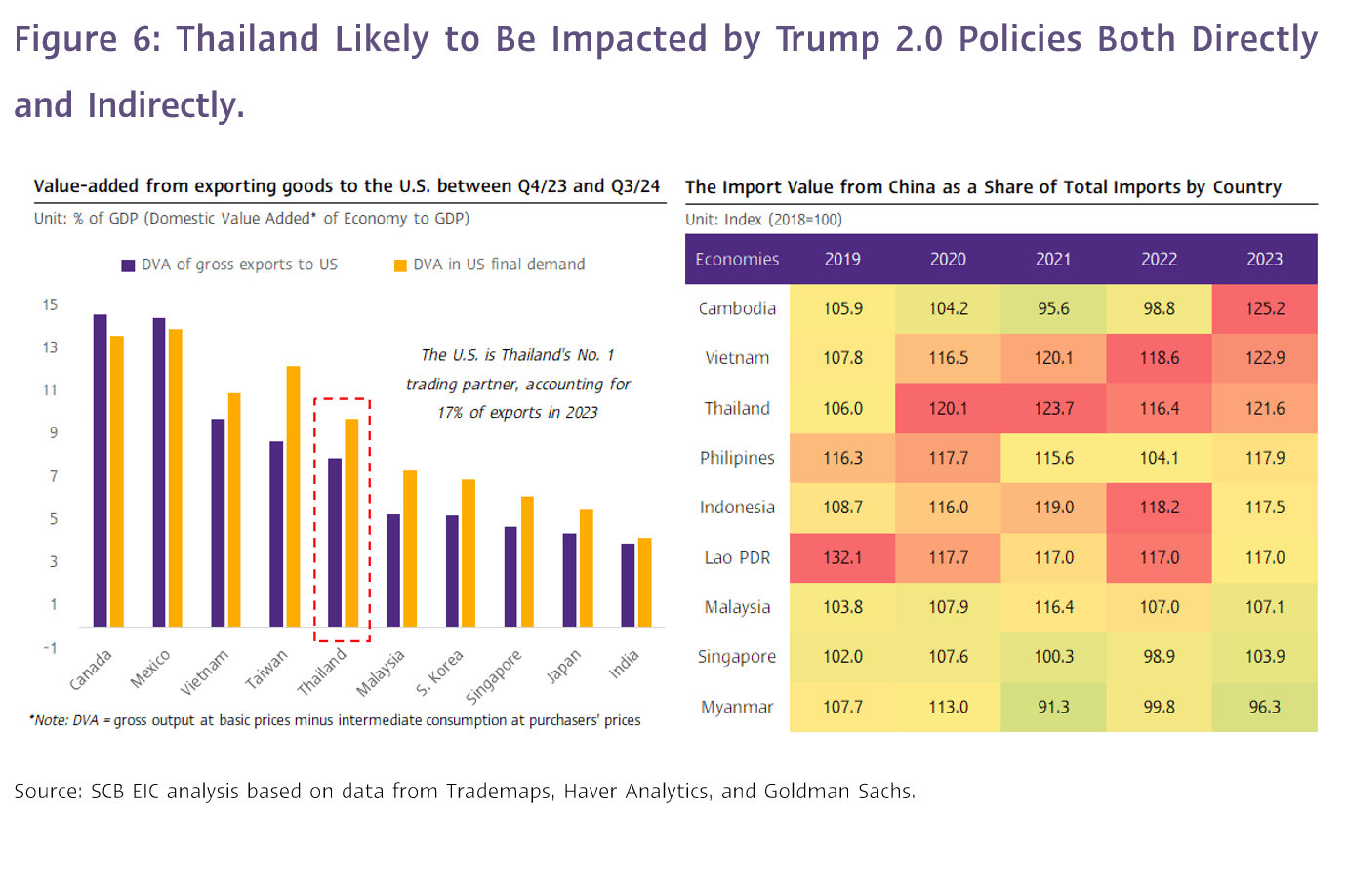 Figure 6: Thailand Likely to Be Impacted by Trump 2.0 Policies Both Directly and Indirectly.

Value-added from exporting goods to the U.S. between Q4/23 and Q3/24

Unit: % of GDP (Domestic Value Added* of Economy to GDP)

DVA of gross exports to US
DVA in US final demand

15
13
11
9
7
5
3
1
-1

The U.S. is Thailand's No. 1 trading partner, accounting for 17% of exports in 2023

Canada
Mexico
Vietnam
Taiwan
Thailand
Malaysia
S. Korea
Singapore
Japan
India

*Note: DVA = gross output at basic prices minus intermediate consumption at purchasers' prices

The Import Value from China as a Share of Total Imports by Country

Unit: Index (2018=100)

| Economies | 2019 | 2020 | 2021 | 2022 | 2023 |
|---|---|---|---|---|---|
| Cambodia | 105.9 | 104.2 | 95.6 | 98.8 | 125.2 |
| Vietnam | 107.8 | 116.5 | 120.1 | 118.6 | 122.9 |
| Thailand | 106.0 | 120.1 | 123.7 | 116.4 | 121.6 |
| Philipines | 116.3 | 117.7 | 115.6 | 104.1 | 117.9 |
| Indonesia | 108.7 | 116.0 | 119.0 | 118.2 | 117.5 |
| Lao PDR | 132.1 | 117.7 | 117.0 | 117.0 | 117.0 |
| Malaysia | 103.8 | 107.9 | 116.4 | 107.0 | 107.1 |
| Singapore | 102.0 | 107.6 | 100.3 | 98.9 | 103.9 |
| Myanmar | 107.7 | 113.0 | 91.3 | 99.8 | 96.3 |

Source: SCB EIC analysis based on data from Trademaps, Haver Analytics, and Goldman Sachs.